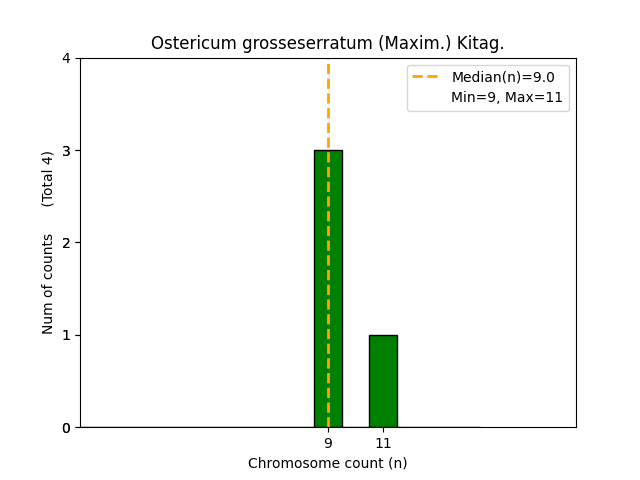 Ostericum grosseserratum (Maxim.) Kitag.

Median(n)=9.0
Min=9, Max=11

Num of counts (Total 4)

4
3
2
1
0

9
11

Chromosome count (n)